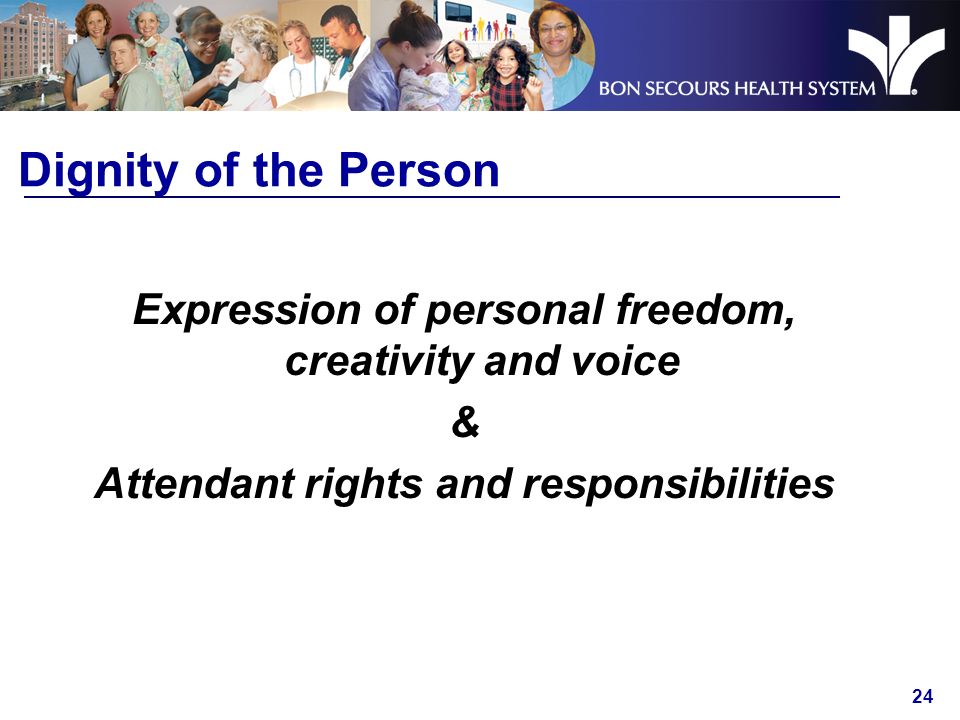 BON SECOURS HEALTH SYSTEM

Dignity of the Person

Expression of personal freedom, creativity and voice

&

Attendant rights and responsibilities

24